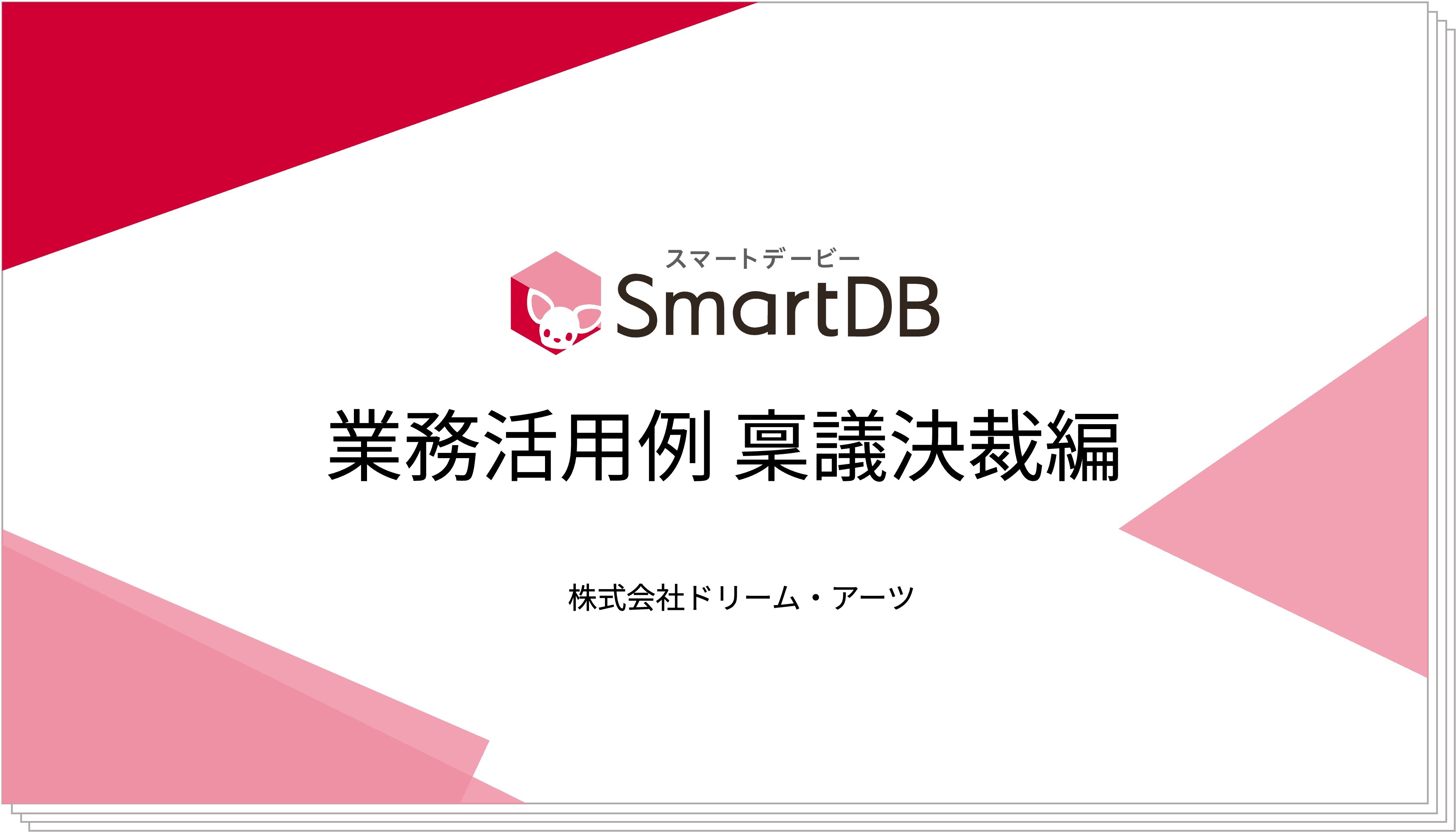 スマートデービー
SmartDB

業務活用例 稟議決裁編

株式会社ドリーム・アーツ